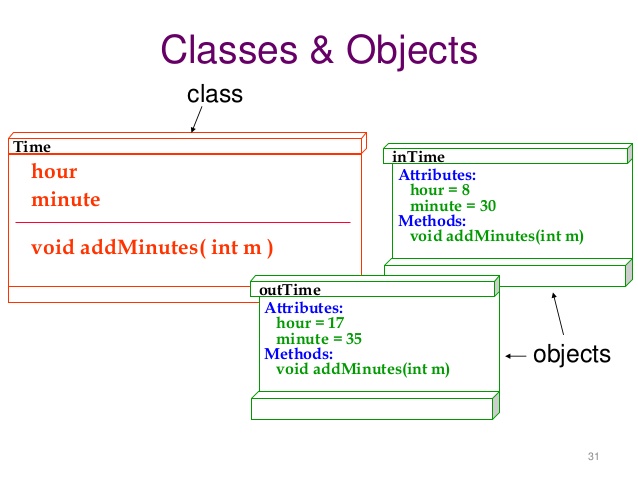 Classes & Objects

class

Time

hour

minute

void addMinutes( int m )

inTime

Attributes:

hour = 8

minute = 30

Methods:

void addMinutes(int m)

outTime

Attributes:

hour = 17

minute = 35

Methods:

void addMinutes(int m)

objects

31